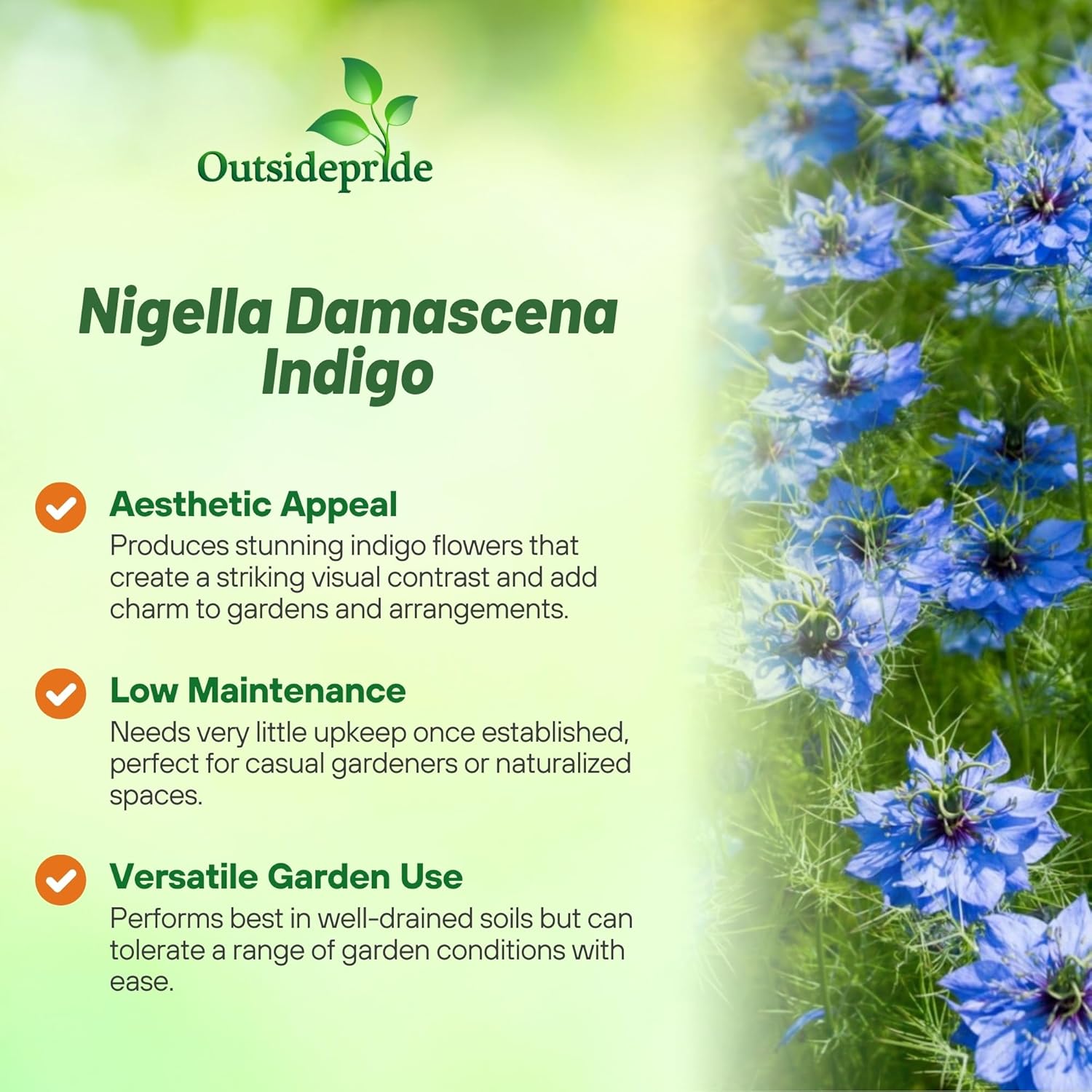 Outsidepride

Nigella Damascena Indigo

Aesthetic Appeal
Produces stunning indigo flowers that create a striking visual contrast and add charm to gardens and arrangements.

Low Maintenance
Needs very little upkeep once established, perfect for casual gardeners or naturalized spaces.

Versatile Garden Use
Performs best in well-drained soils but can tolerate a range of garden conditions with ease.